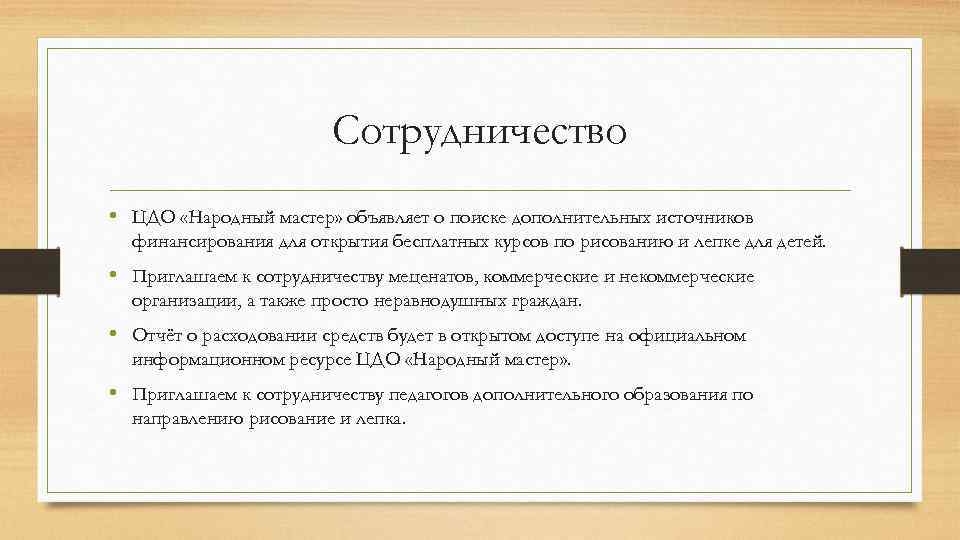 Сотрудничество

• ЦДО «Народный мастер» объявляет о поиске дополнительных источников финансирования для открытия бесплатных курсов по рисованию и лепке для детей.

• Приглашаем к сотрудничеству меценатов, коммерческие и некоммерческие организации, а также просто неравнодушных граждан.

• Отчёт о расходовании средств будет в открытом доступе на официальном информационном ресурсе ЦДО «Народный мастер».

• Приглашаем к сотрудничеству педагогов дополнительного образования по направлению рисование и лепка.